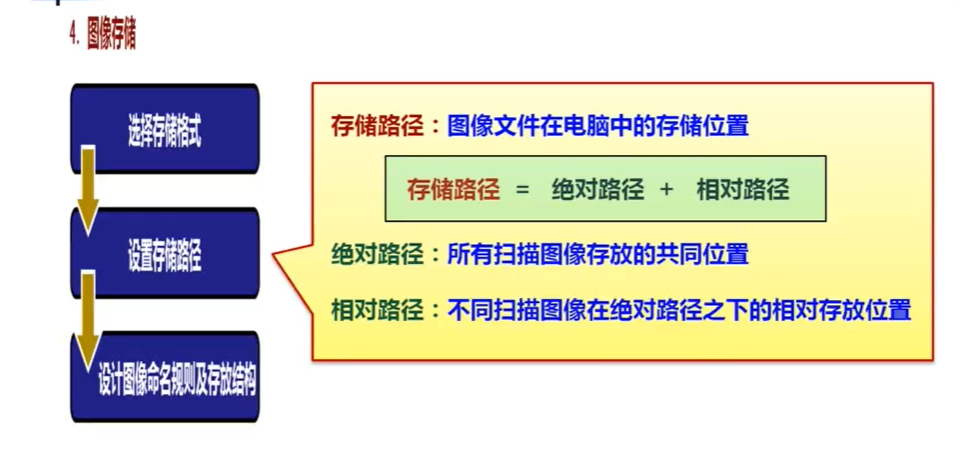 4. 图像存储

选择存储格式

设置存储路径

设计图像命名规则及存放结构

存储路径：图像文件在电脑中的存储位置

存储路径 = 绝对路径 + 相对路径

绝对路径：所有扫描图像存放的共同位置

相对路径：不同扫描图像在绝对路径之下的相对存放位置